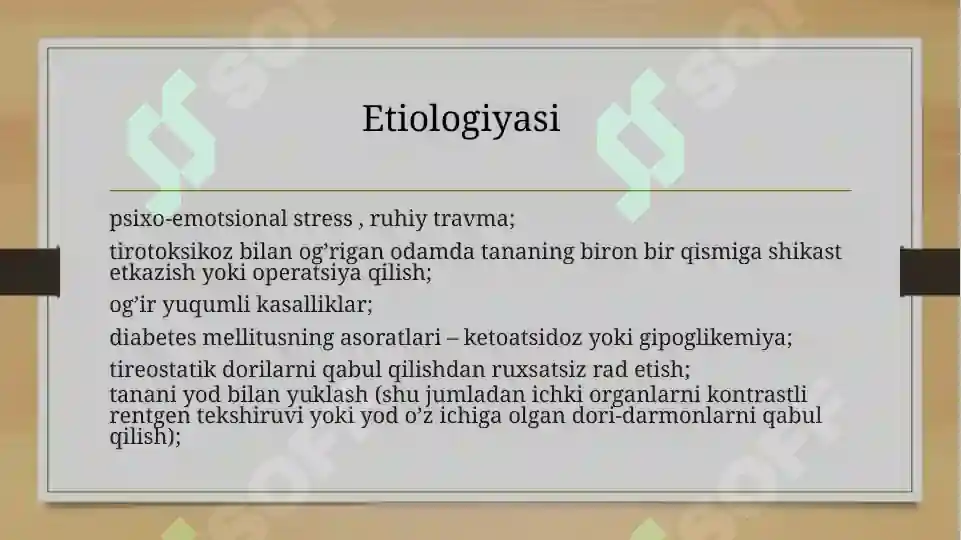 Etiologiyasi

psixo-emotsional stress , ruhiy travma;

tirotoksikoz bilan og’rigan odamda tananing biron bir qismiga shikast etkazish yoki operatsiya qilish;

og’ir yuqumli kasalliklar;

diabetes mellitusning asoratlari – ketoatsidoz yoki gipoglikemiya;

tireostatik dorilarni qabul qilishdan ruxsatsiz rad etish;

tanani yod bilan yuklash (shu jumladan ichki organlarni kontrastli rentgen tekshiruvi yoki yod o’z ichiga olgan dori-darmonlarni qabul qilish);